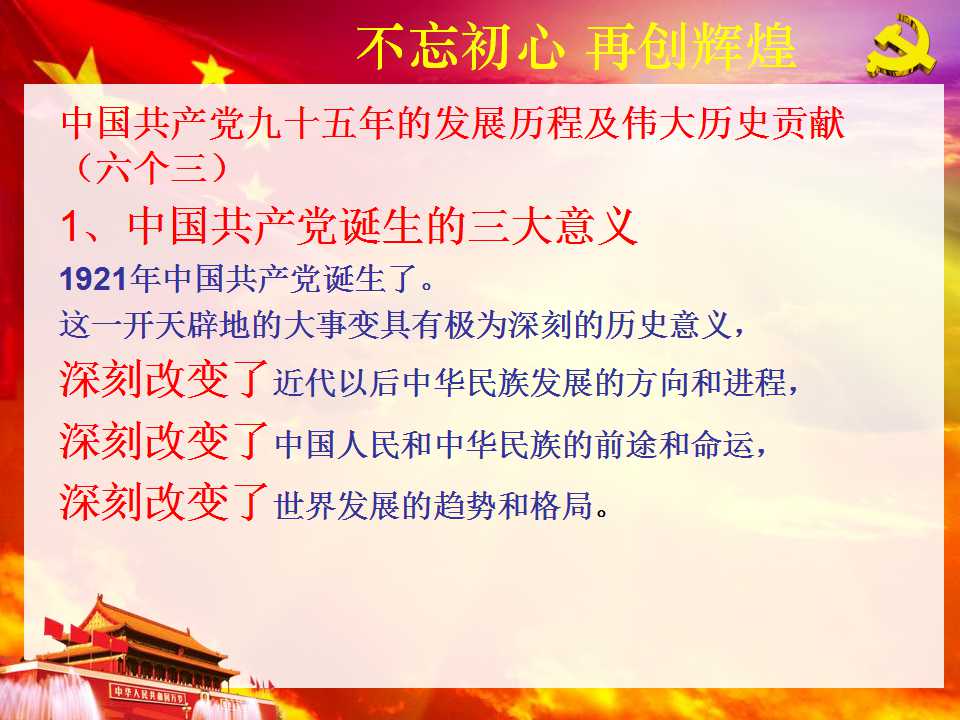 不忘初心 再创辉煌

中国共产党九十五年的发展历程及伟大历史贡献（六个三）

1、中国共产党诞生的三大意义

1921年中国共产党诞生了。

这一开天辟地的大事变具有极为深刻的历史意义，

深刻改变了近代以后中华民族发展的方向和进程，

深刻改变了中国人民和中华民族的前途和命运，

深刻改变了世界发展的趋势和格局。

中华人民共和国万岁